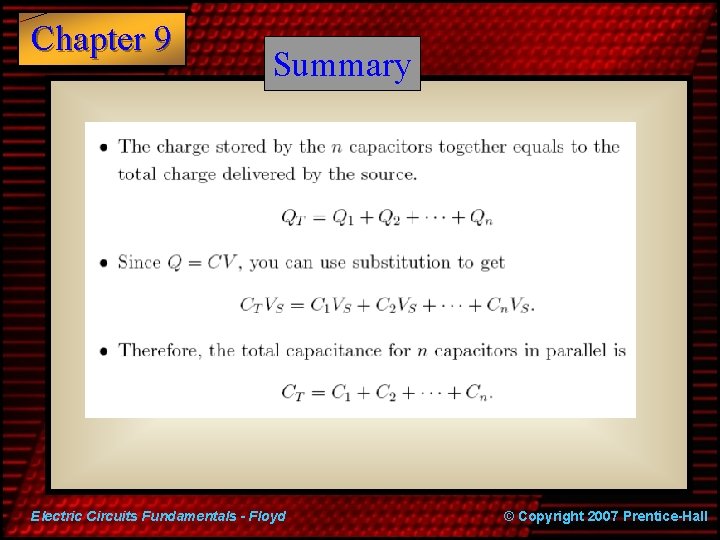 Chapter 9

Summary

• The charge stored by the $n$ capacitors together equals to the total charge delivered by the source.

$Q_T = Q_1 + Q_2 + \cdots + Q_n$

• Since $Q = CV$, you can use substitution to get

$C_T V_S = C_1 V_S + C_2 V_S + \cdots + C_n V_S.$

• Therefore, the total capacitance for $n$ capacitors in parallel is

$C_T = C_1 + C_2 + \cdots + C_n.$

Electric Circuits Fundamentals - Floyd

© Copyright 2007 Prentice-Hall